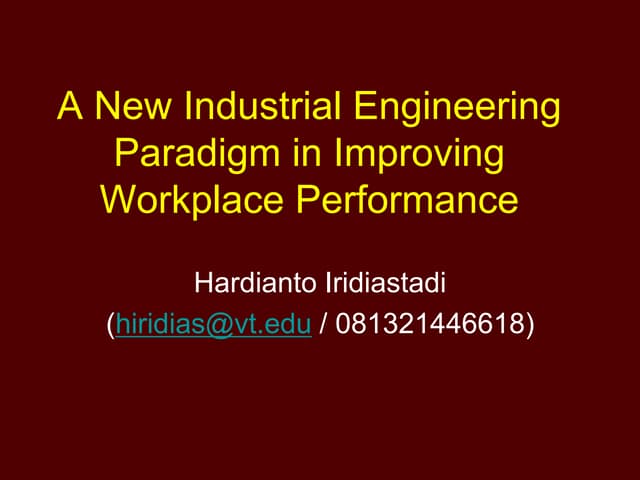 A New Industrial Engineering Paradigm in Improving Workplace Performance

Hardianto Iridiastadi
(hiridias@vt.edu / 081321446618)